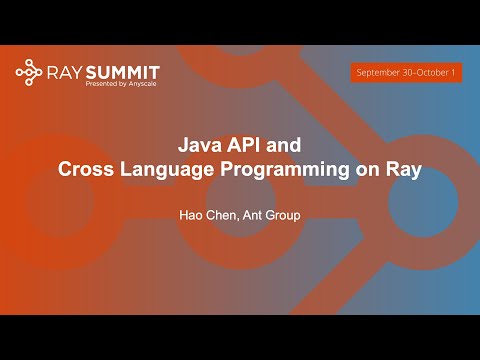 RAY SUMMIT
Presented by Anyscale

September 30–October 1

Java API and
Cross Language Programming on Ray

Hao Chen, Ant Group